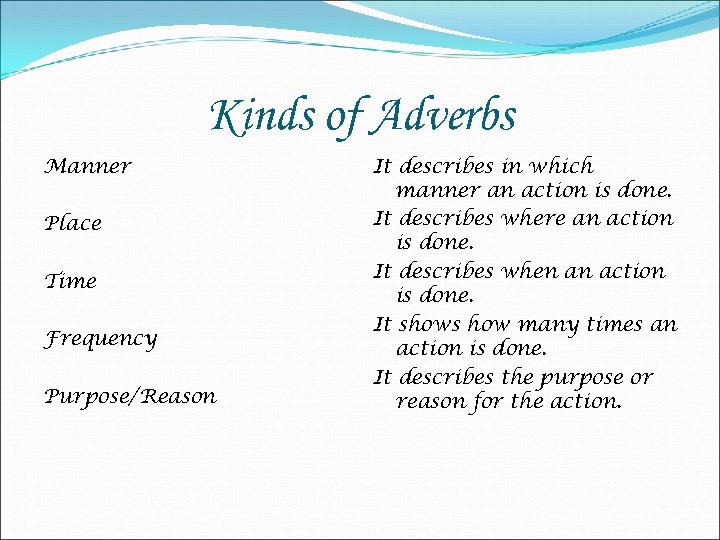 Kinds of Adverbs

Manner

Place

Time

Frequency

Purpose/Reason

It describes in which manner an action is done.

It describes where an action is done.

It describes when an action is done.

It shows how many times an action is done.

It describes the purpose or reason for the action.